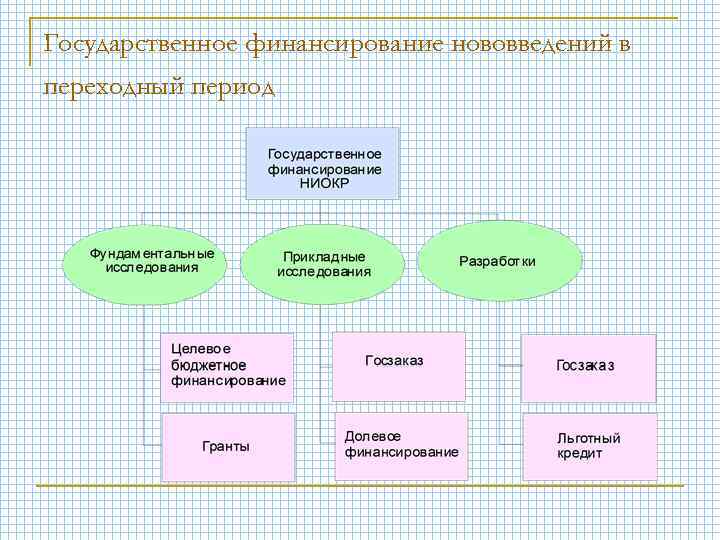 Государственное финансирование нововведений в переходный период

Государственное финансирование НИОКР

Фундаментальные исследования

Прикладные исследования

Разработки

Целевое бюджетное финансирование

Гранты

Госзаказ

Долевое финансирование

Госзаказ

Льготный кредит